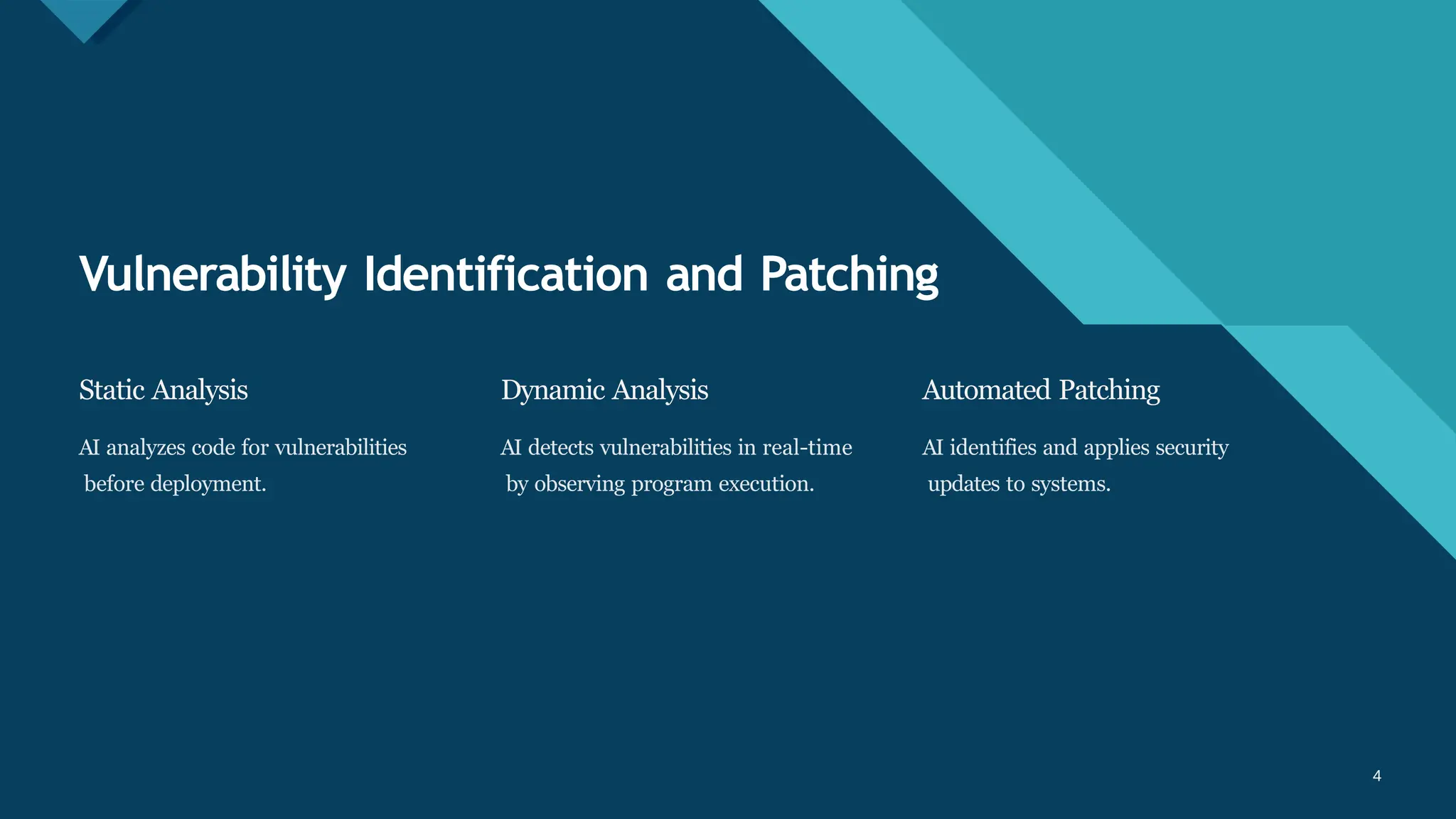 Vulnerability Identification and Patching

Static Analysis

AI analyzes code for vulnerabilities before deployment.

Dynamic Analysis

AI detects vulnerabilities in real-time by observing program execution.

Automated Patching

AI identifies and applies security updates to systems.

4